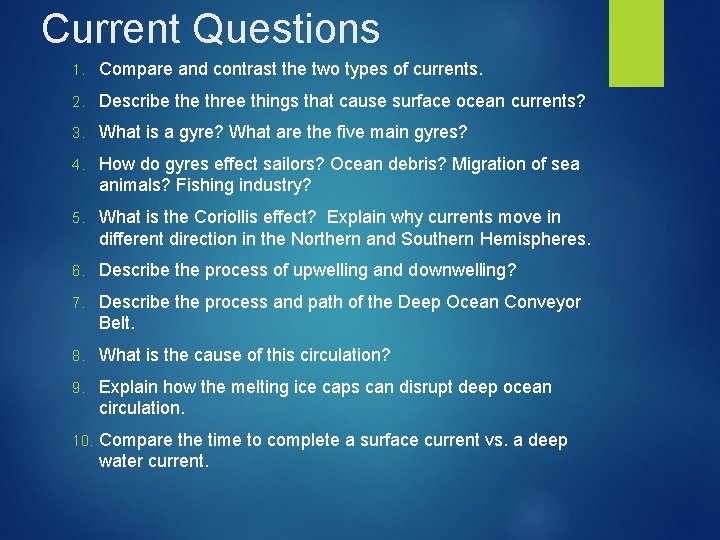 Current Questions

1. Compare and contrast the two types of currents.

2. Describe the three things that cause surface ocean currents?

3. What is a gyre? What are the five main gyres?

4. How do gyres effect sailors? Ocean debris? Migration of sea animals? Fishing industry?

5. What is the Coriollis effect? Explain why currents move in different direction in the Northern and Southern Hemispheres.

6. Describe the process of upwelling and downwelling?

7. Describe the process and path of the Deep Ocean Conveyor Belt.

8. What is the cause of this circulation?

9. Explain how the melting ice caps can disrupt deep ocean circulation.

10. Compare the time to complete a surface current vs. a deep water current.